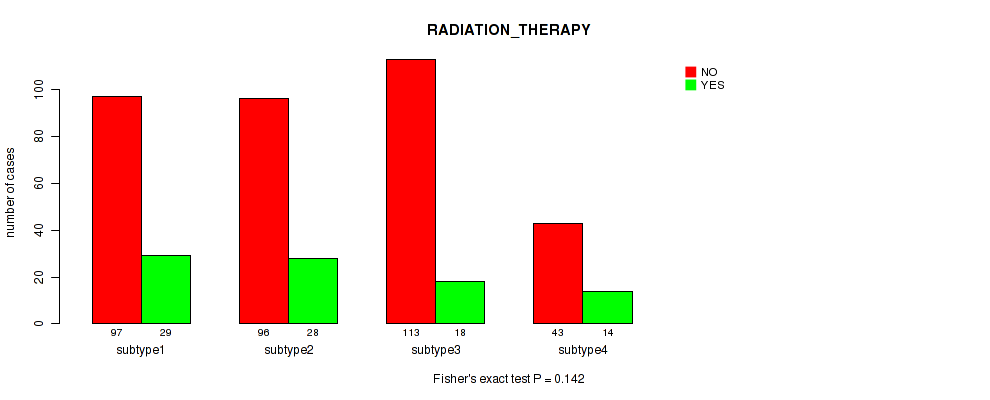 RADIATION_THERAPY

NO
YES

number of cases

0
20
40
60
80
100

97 29
subtype1

96 28
subtype2

113 18
subtype3

43 14
subtype4

Fisher's exact test P = 0.142